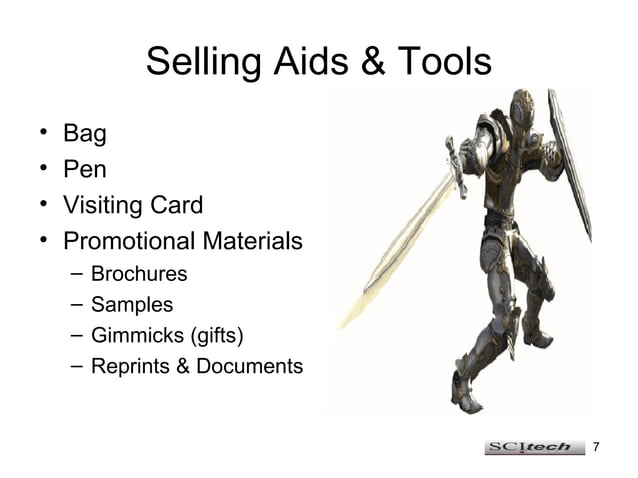 Selling Aids & Tools

• Bag
• Pen
• Visiting Card
• Promotional Materials
– Brochures
– Samples
– Gimmicks (gifts)
– Reprints & Documents

SCItech 7